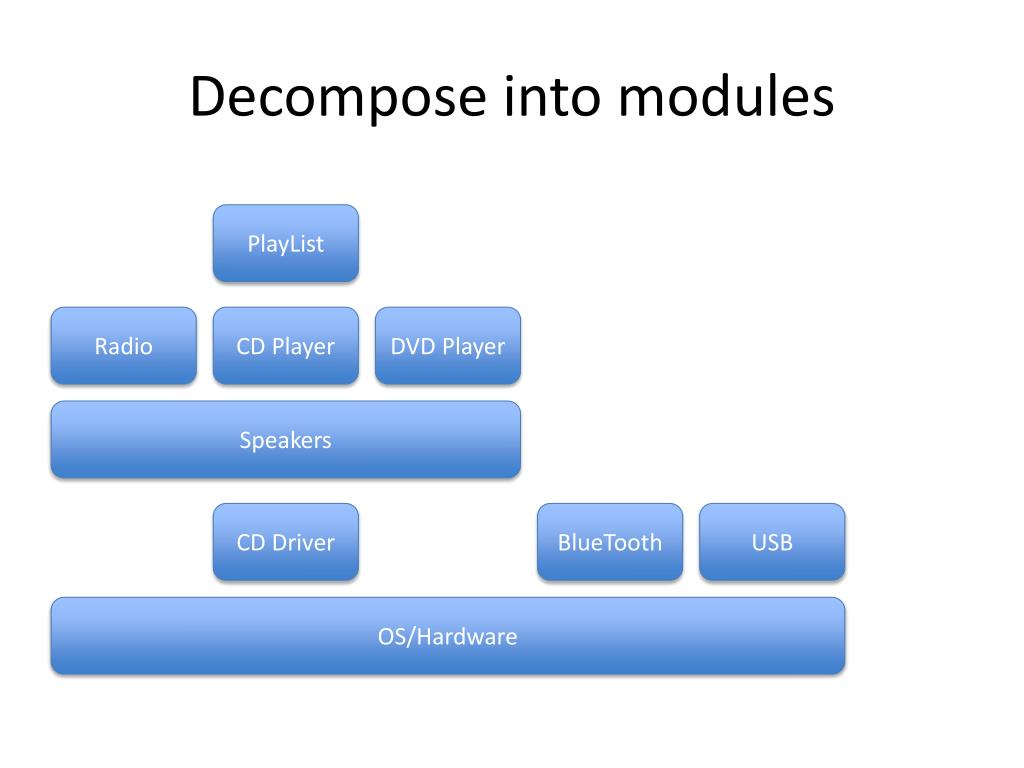 Decompose into modules

PlayList

Radio

CD Player

DVD Player

Speakers

CD Driver

BlueTooth

USB

OS/Hardware